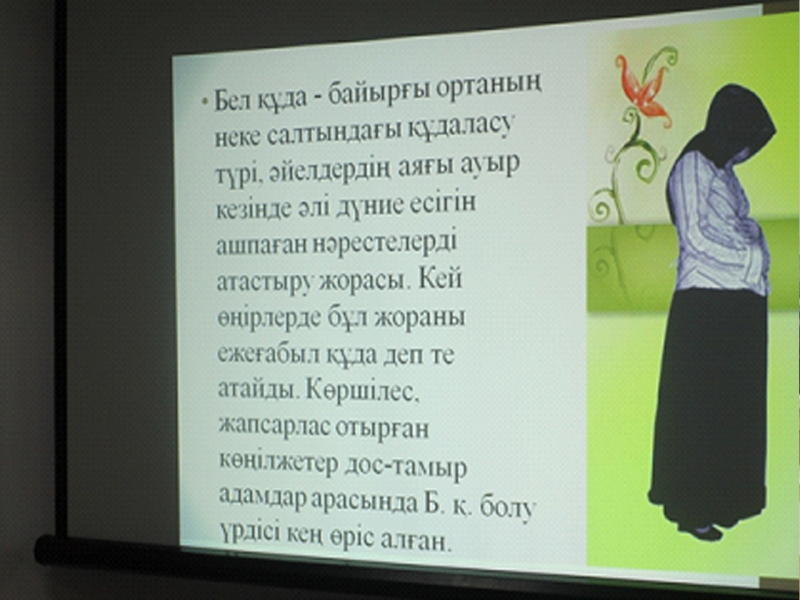 • Бел құда - байырғы ортаның неке салтындағы құдаласу түрі, әйелдердің аяғы ауыр кезінде әлі дүние есігін ашпаған нәрестелерді атастыру жорасы. Кей өңірлерде бұл жораны ежеғабыл құда деп те атайды. Көршілес, жапсарлас отырған көңілжетер дос-тамыр адамдар арасында Б. қ. болу үрдісі кең өріс алған.